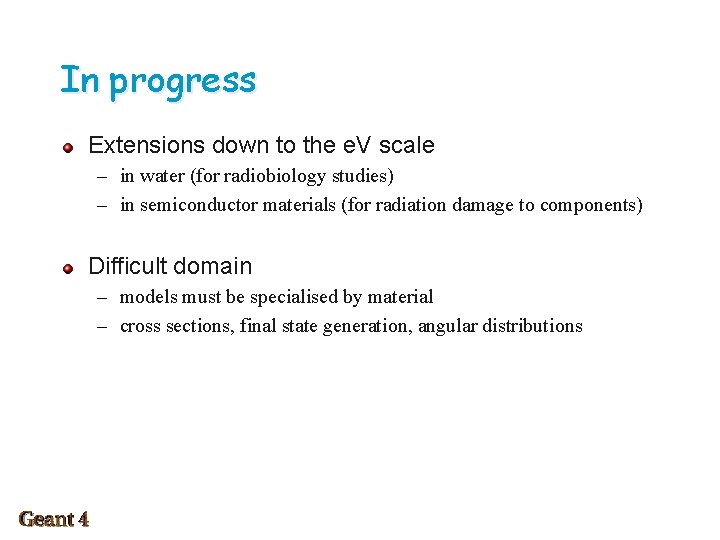 In progress

Extensions down to the eV scale

– in water (for radiobiology studies)
– in semiconductor materials (for radiation damage to components)

Difficult domain

– models must be specialised by material
– cross sections, final state generation, angular distributions

Geant 4